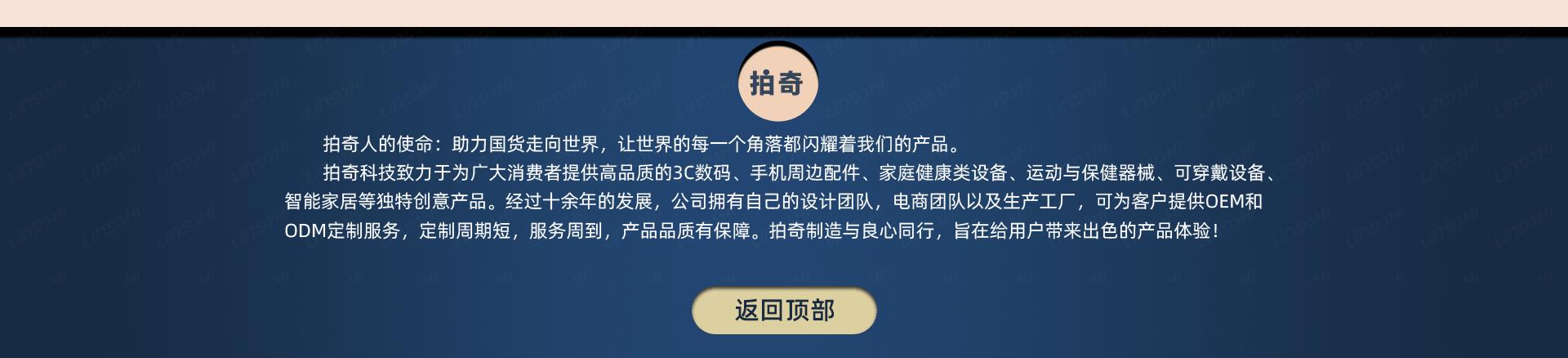 拍奇

拍奇人的使命：助力国货走向世界，让世界的每一个角落都闪耀着我们的产品。

拍奇科技致力于为广大消费者提供高品质的3C数码、手机周边配件、家庭健康类设备、运动与保健器械、可穿戴设备、智能家居等独特创意产品。经过十余年的发展，公司拥有自己的设计团队，电商团队以及生产工厂，可为客户提供OEM和ODM定制服务，定制周期短，服务周到，产品品质有保障。拍奇制造与良心同行，旨在给用户带来出色的产品体验！

返回顶部